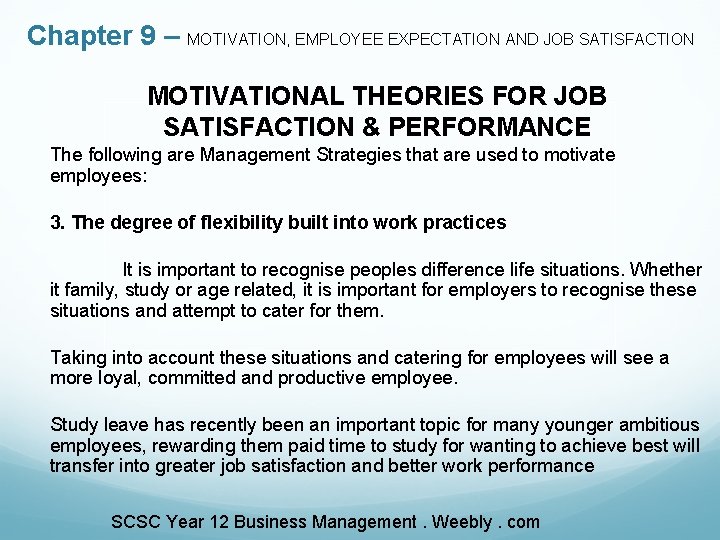 Chapter 9 – MOTIVATION, EMPLOYEE EXPECTATION AND JOB SATISFACTION

MOTIVATIONAL THEORIES FOR JOB SATISFACTION & PERFORMANCE

The following are Management Strategies that are used to motivate employees:

3. The degree of flexibility built into work practices

It is important to recognise peoples difference life situations. Whether it family, study or age related, it is important for employers to recognise these situations and attempt to cater for them.

Taking into account these situations and catering for employees will see a more loyal, committed and productive employee.

Study leave has recently been an important topic for many younger ambitious employees, rewarding them paid time to study for wanting to achieve best will transfer into greater job satisfaction and better work performance

SCSC Year 12 Business Management . Weebly . com